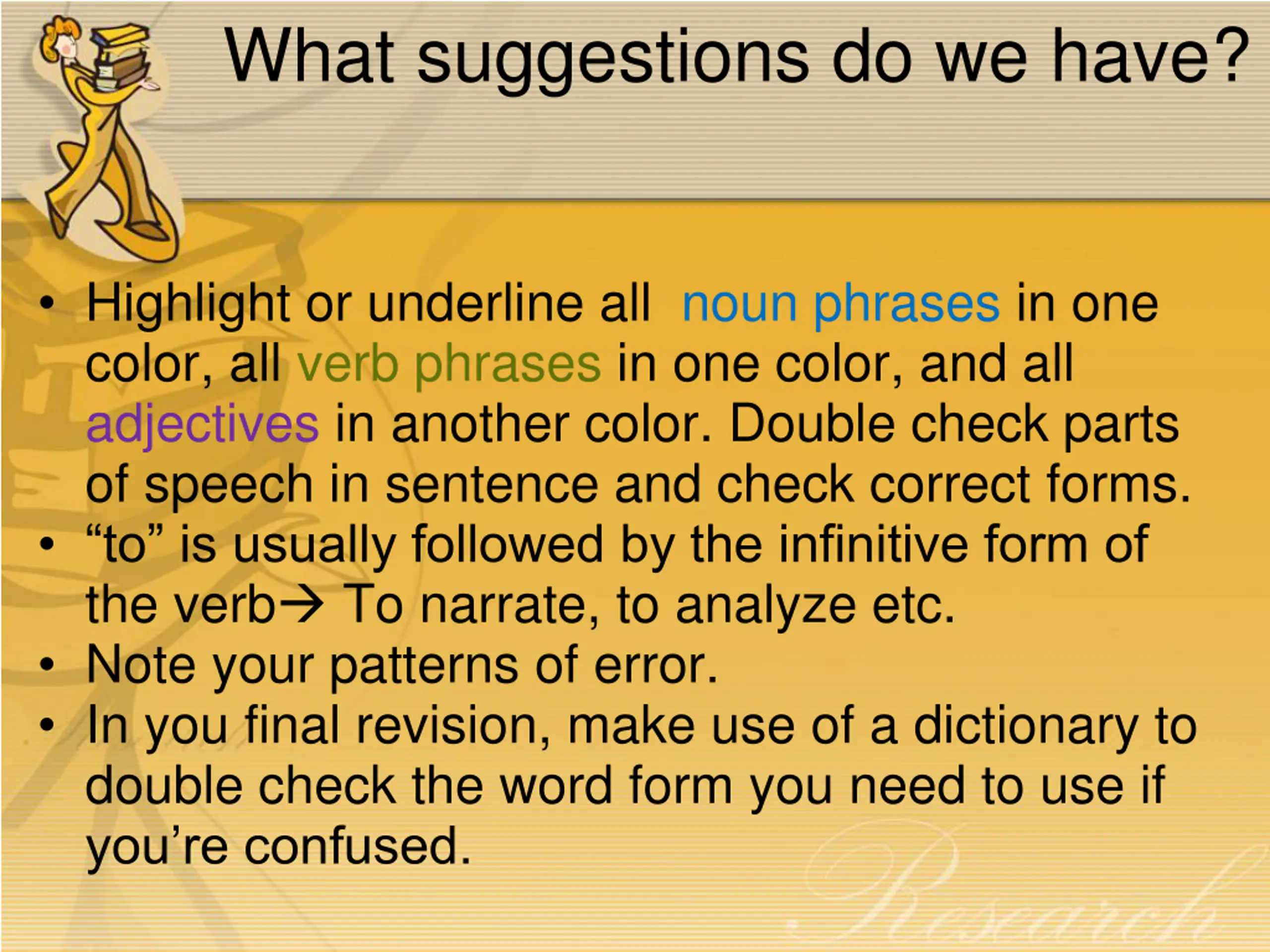 What suggestions do we have?

• Highlight or underline all noun phrases in one color, all verb phrases in one color, and all adjectives in another color. Double check parts of speech in sentence and check correct forms.
• “to” is usually followed by the infinitive form of the verb→ To narrate, to analyze etc.
• Note your patterns of error.
• In you final revision, make use of a dictionary to double check the word form you need to use if you’re confused.

Research